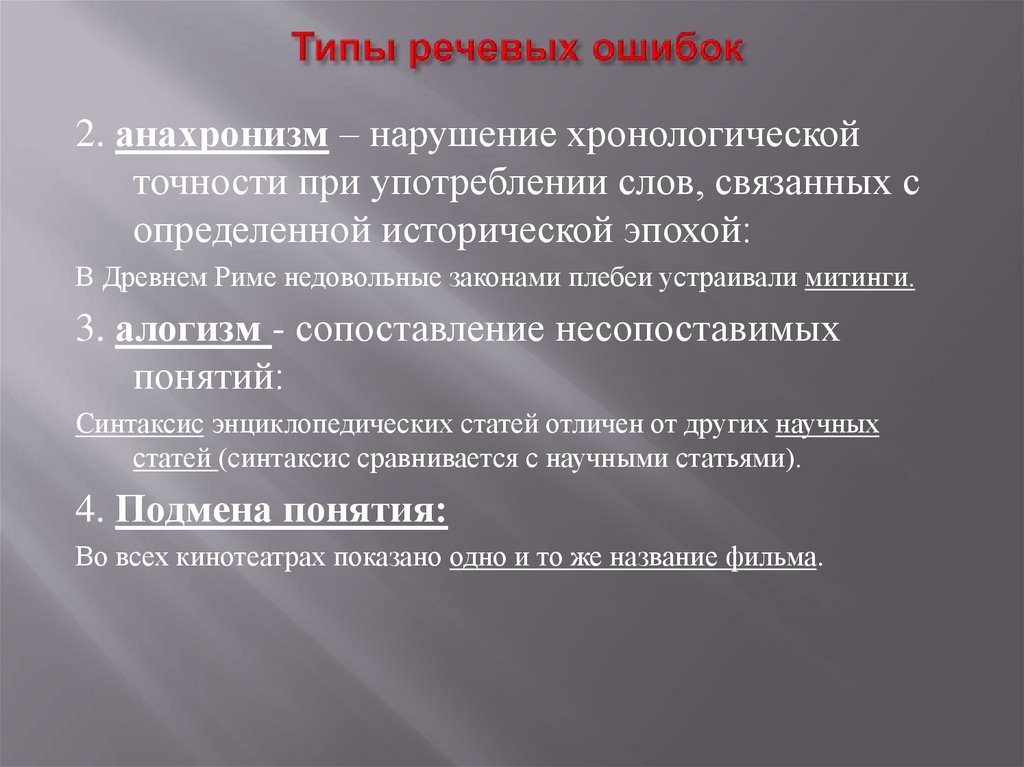 Типы речевых ошибок

2. анахронизм – нарушение хронологической точности при употреблении слов, связанных с определенной исторической эпохой:

В Древнем Риме недовольные законами плебеи устраивали митинги.

3. алогизм - сопоставление несопоставимых понятий:

Синтаксис энциклопедических статей отличен от других научных статей (синтаксис сравнивается с научными статьями).

4. Подмена понятия:

Во всех кинотеатрах показано одно и то же название фильма.